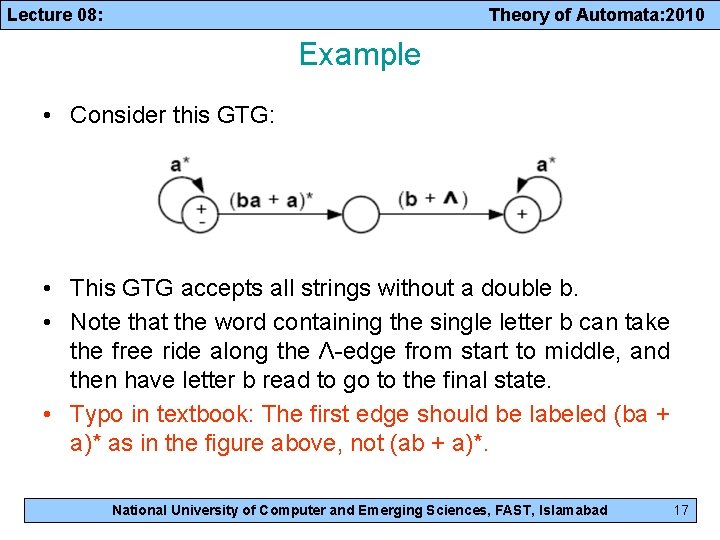 Lecture 08: Theory of Automata:2010

Example

• Consider this GTG:

a*
+
-
(ba + a)*
(b + Λ)
a*
+

• This GTG accepts all strings without a double b.
• Note that the word containing the single letter b can take the free ride along the Λ-edge from start to middle, and then have letter b read to go to the final state.
• Typo in textbook: The first edge should be labeled (ba + a)* as in the figure above, not (ab + a)*.

National University of Computer and Emerging Sciences, FAST, Islamabad 17